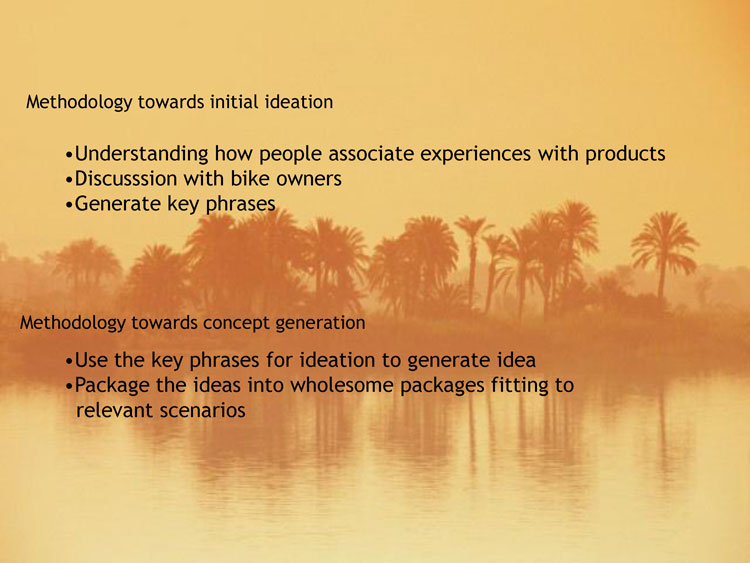 Methodology towards initial ideation

•Understanding how people associate experiences with products
•Discusssion with bike owners
•Generate key phrases

Methodology towards concept generation

•Use the key phrases for ideation to generate idea
•Package the ideas into wholesome packages fitting to relevant scenarios